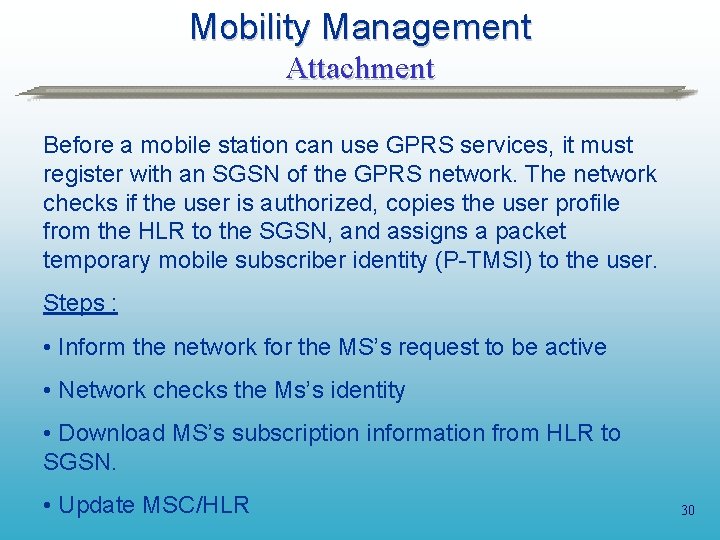 Mobility Management
Attachment

Before a mobile station can use GPRS services, it must register with an SGSN of the GPRS network. The network checks if the user is authorized, copies the user profile from the HLR to the SGSN, and assigns a packet temporary mobile subscriber identity (P-TMSI) to the user.

Steps :

• Inform the network for the MS's request to be active

• Network checks the Ms's identity

• Download MS's subscription information from HLR to SGSN.

• Update MSC/HLR

30